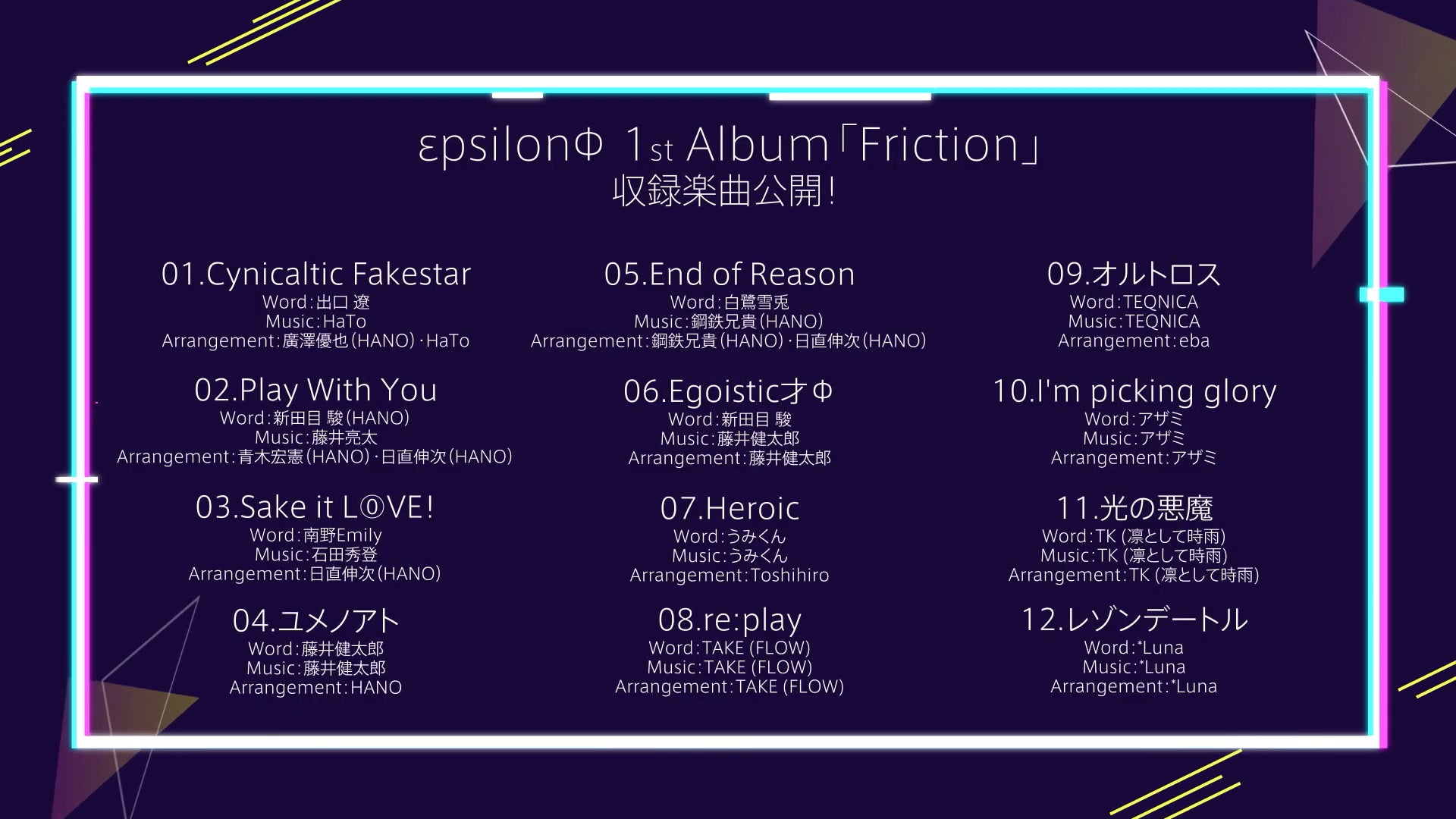 εpsilonΦ 1st Album「Friction」
収録楽曲公開!

01.Cynicaltic Fakestar
Word:出口 遼
Music:HaTo
Arrangement:廣澤優也(HANO)・HaTo

02.Play With You
Word:新田目 駿(HANO)
Music:藤井亮太
Arrangement:青木宏憲(HANO)・日直伸次(HANO)

03.Sake it L⓪VE!
Word:南野Emily
Music:石田秀登
Arrangement:日直伸次(HANO)

04.ユメノアト
Word:藤井健太郎
Music:藤井健太郎
Arrangement:HANO

05.End of Reason
Word:白鷺雪兎
Music:鋼鉄兄貴(HANO)
Arrangement:鋼鉄兄貴(HANO)・日直伸次(HANO)

06.Egoistic才Φ
Word:新田目 駿
Music:藤井健太郎
Arrangement:藤井健太郎

07.Heroic
Word:うみくん
Music:うみくん
Arrangement:Toshihiro

08.re:play
Word:TAKE (FLOW)
Music:TAKE (FLOW)
Arrangement:TAKE (FLOW)

09.オルトロス
Word:TEQNICA
Music:TEQNICA
Arrangement:eba

10.I'm picking glory
Word:アザミ
Music:アザミ
Arrangement:アザミ

11.光の悪魔
Word:TK (凛として時雨)
Music:TK (凛として時雨)
Arrangement:TK (凛として時雨)

12.レゾンデートル
Word:*Luna
Music:*Luna
Arrangement:*Luna